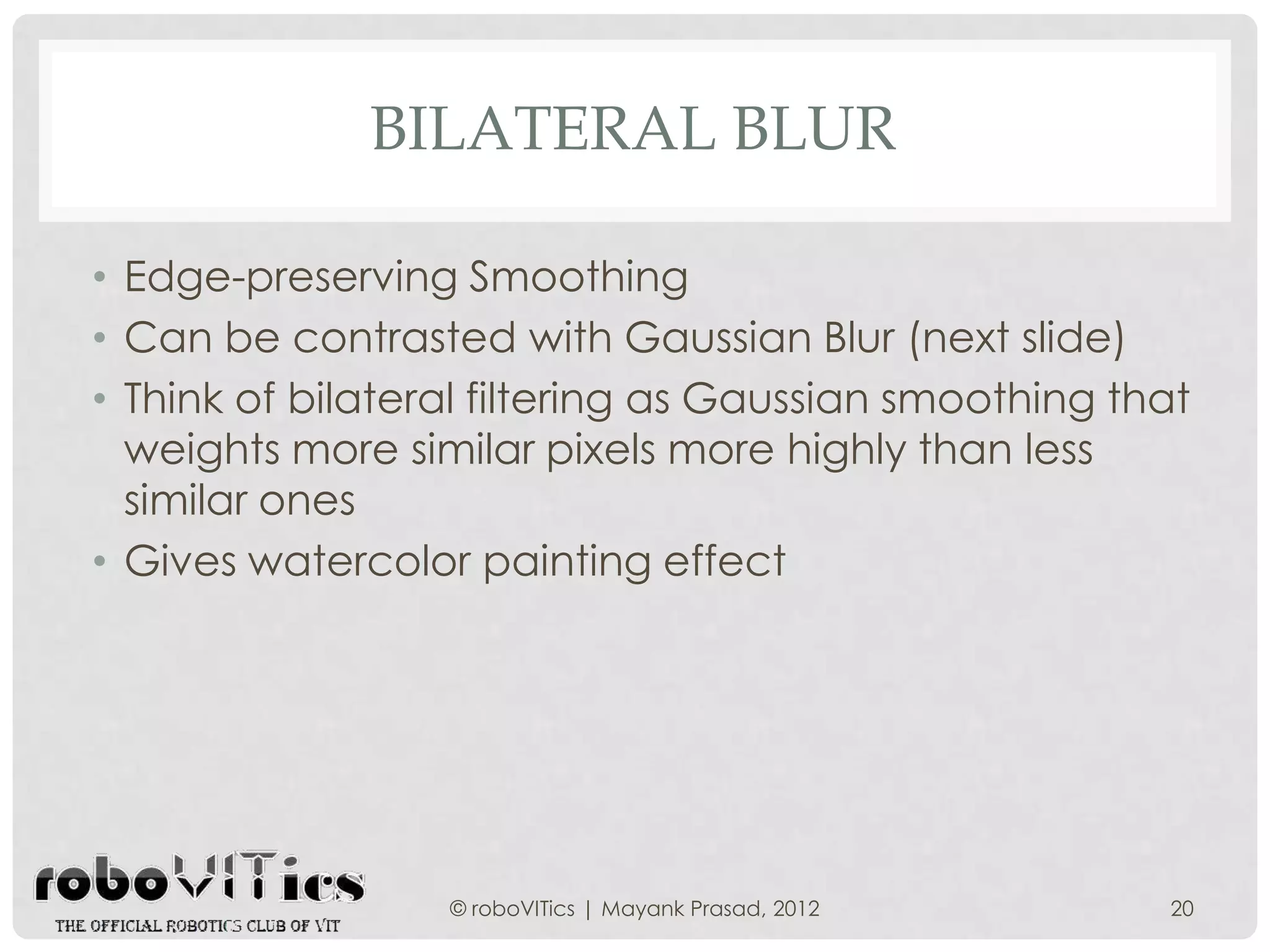 BILATERAL BLUR

• Edge-preserving Smoothing
• Can be contrasted with Gaussian Blur (next slide)
• Think of bilateral filtering as Gaussian smoothing that weights more similar pixels more highly than less similar ones
• Gives watercolor painting effect

roboVITics
THE OFFICIAL ROBOTICS CLUB OF VIT

© roboVITics | Mayank Prasad, 2012

20